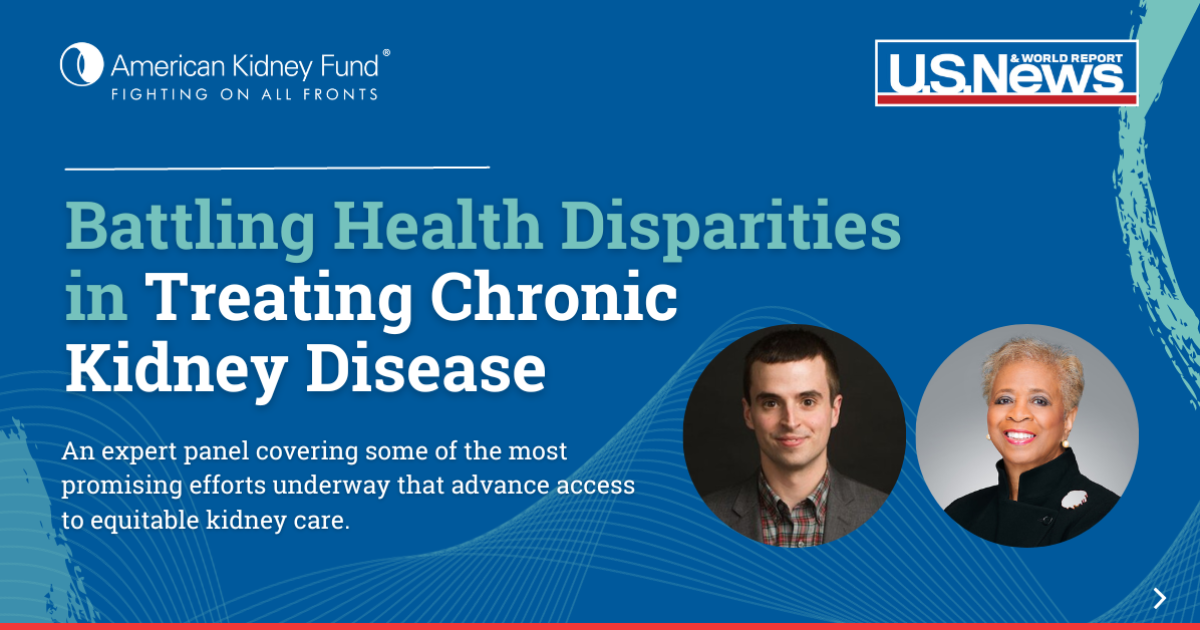 American Kidney Fund®
FIGHTING ON ALL FRONTS

U.S.News & WORLD REPORT

Battling Health Disparities in Treating Chronic Kidney Disease

An expert panel covering some of the most promising efforts underway that advance access to equitable kidney care.